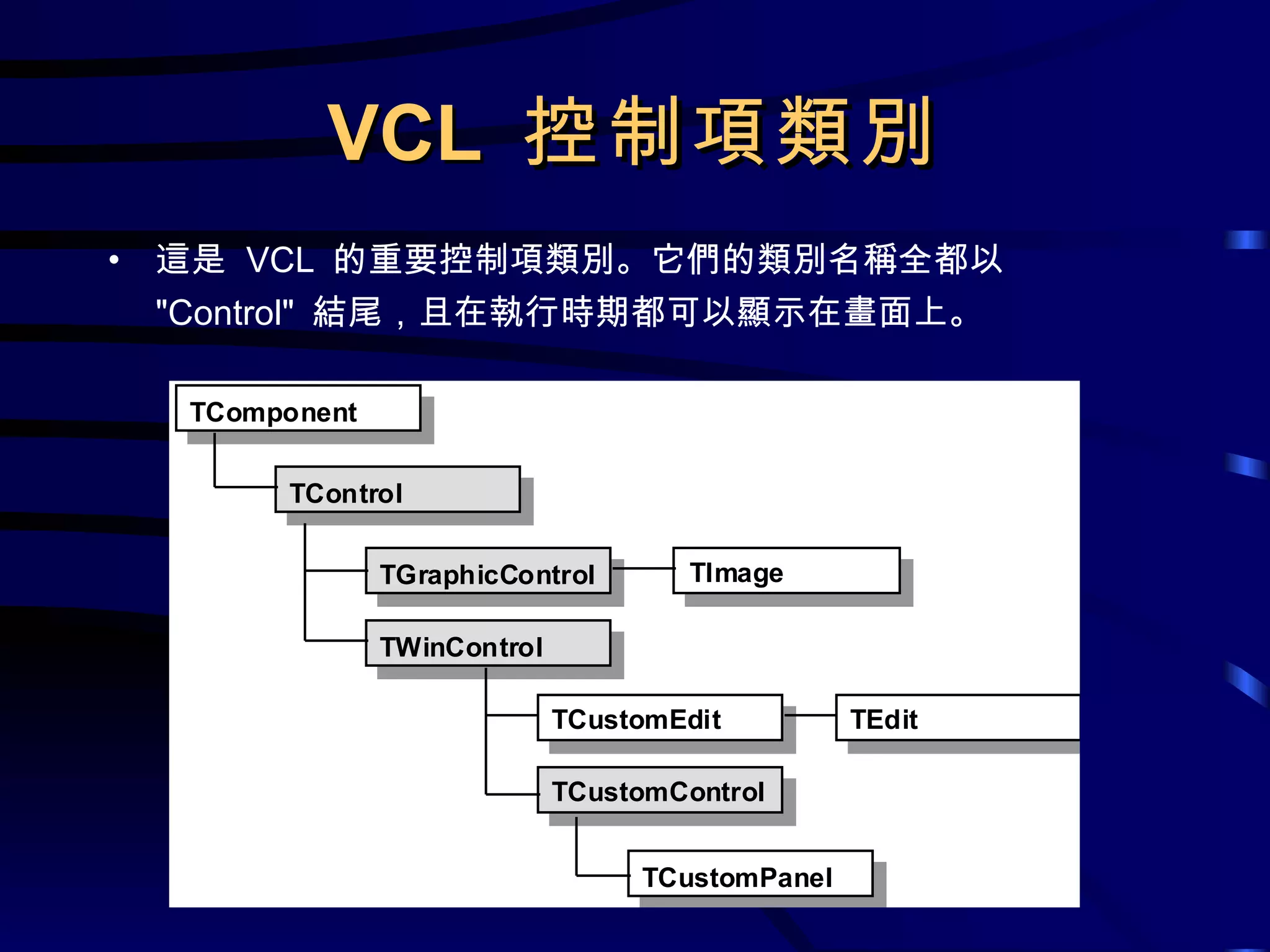 VCL 控制項類別

• 這是 VCL 的重要控制項類別。它們的類別名稱全都以 "Control" 結尾，且在執行時期都可以顯示在畫面上。

TComponent
TControl
TGraphicControl
TImage
TWinControl
TCustomEdit
TEdit
TCustomControl
TCustomPanel